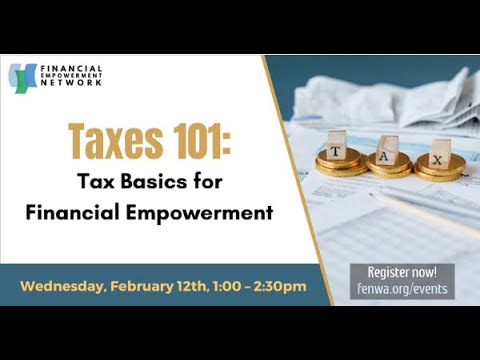 FINANCIAL EMPOWERMENT NETWORK

Taxes 101:
Tax Basics for Financial Empowerment

T A X

Wednesday, February 12th, 1:00 – 2:30pm

Register now!
fenwa.org/events